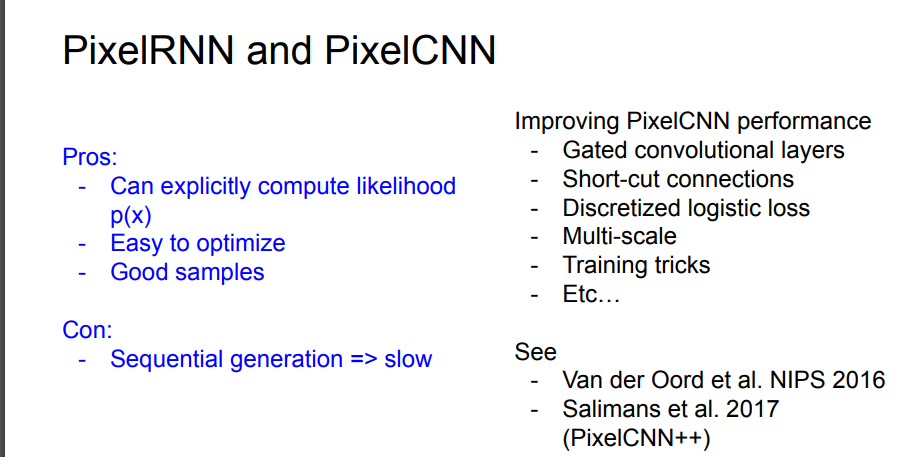 PixelRNN and PixelCNN

Pros:
- Can explicitly compute likelihood p(x)
- Easy to optimize
- Good samples

Con:
- Sequential generation => slow

Improving PixelCNN performance
- Gated convolutional layers
- Short-cut connections
- Discretized logistic loss
- Multi-scale
- Training tricks
- Etc…

See
- Van der Oord et al. NIPS 2016
- Salimans et al. 2017 (PixelCNN++)